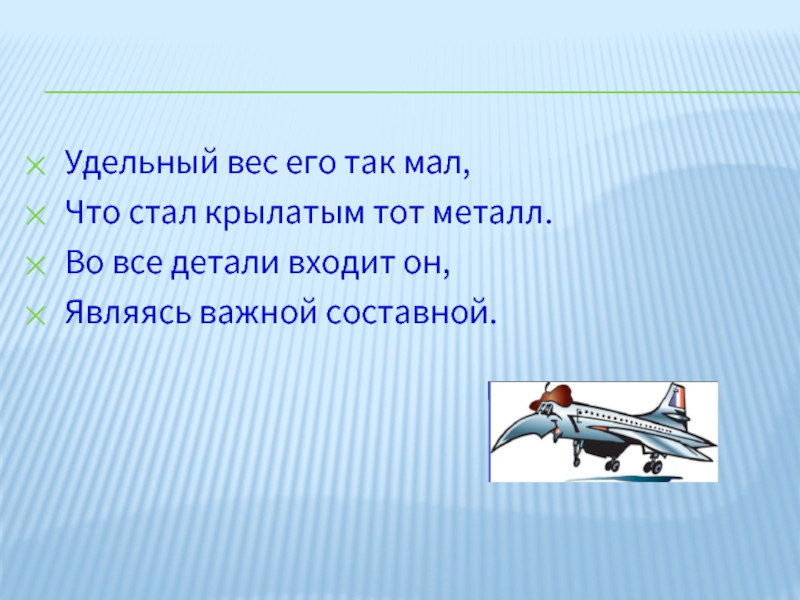 Удельный вес его так мал,
Что стал крылатым тот металл.
Во все детали входит он,
Являясь важной составной.